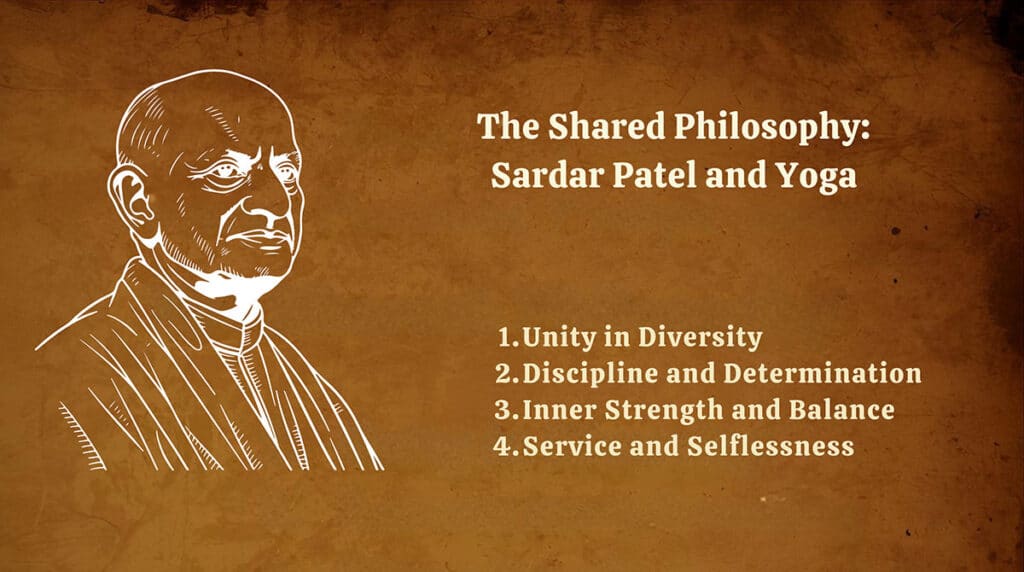 The Shared Philosophy: Sardar Patel and Yoga

1. Unity in Diversity
2. Discipline and Determination
3. Inner Strength and Balance
4. Service and Selflessness